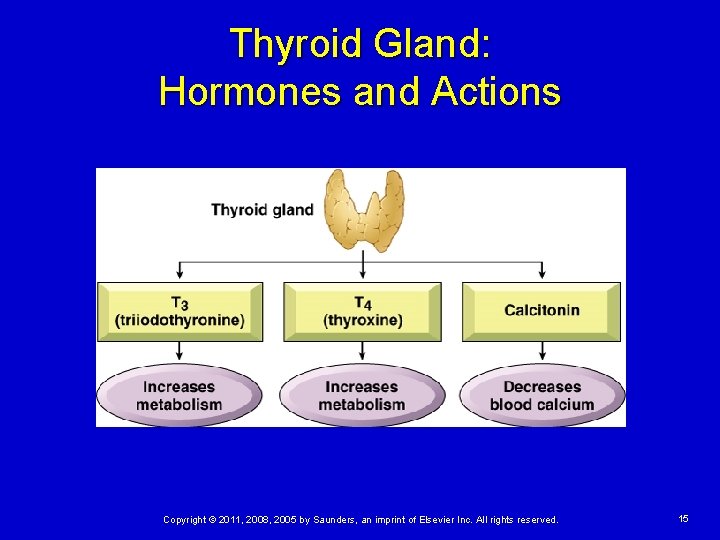 Thyroid Gland:
Hormones and Actions

Thyroid gland

$T_3$
(triiodothyronine)

$T_4$
(thyroxine)

Calcitonin

Increases metabolism

Increases metabolism

Decreases blood calcium

Copyright © 2011, 2008, 2005 by Saunders, an imprint of Elsevier Inc. All rights reserved.

15